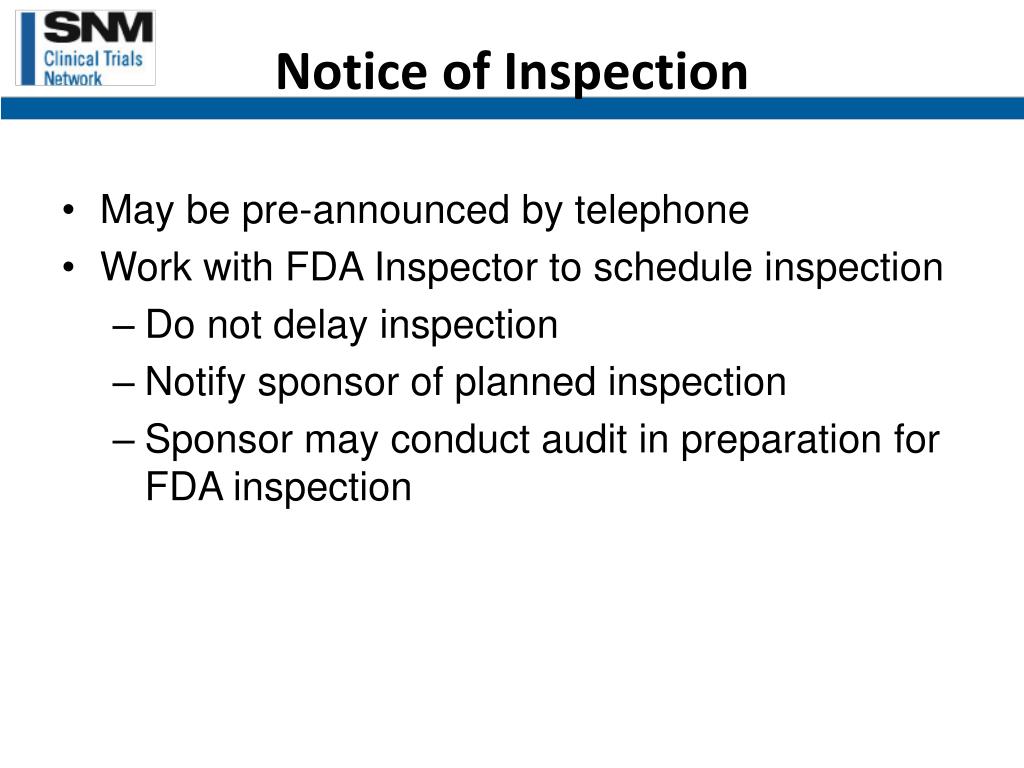 SNM
Clinical Trials
Network

Notice of Inspection

• May be pre-announced by telephone
• Work with FDA Inspector to schedule inspection
– Do not delay inspection
– Notify sponsor of planned inspection
– Sponsor may conduct audit in preparation for FDA inspection